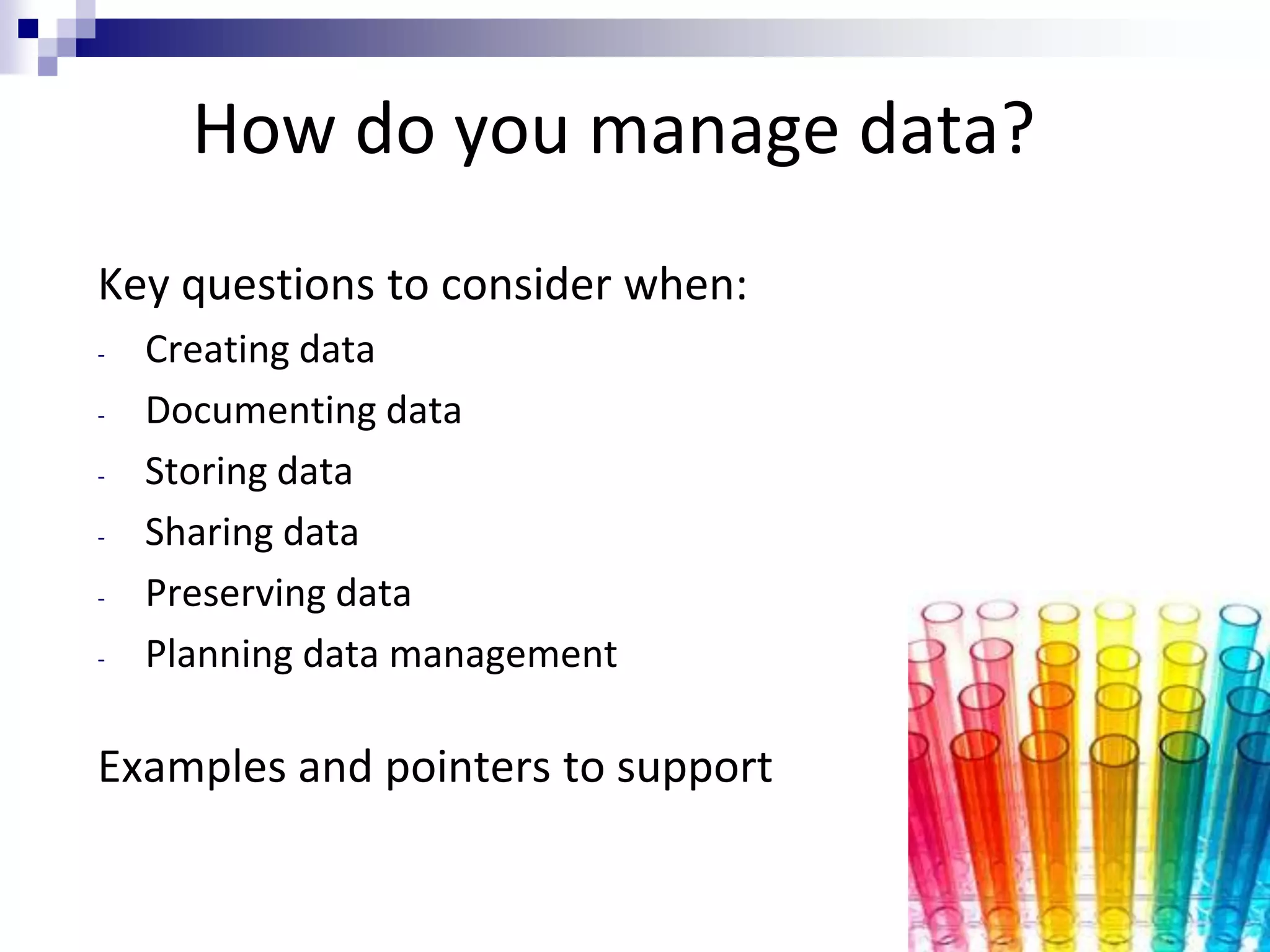 How do you manage data?

Key questions to consider when:

- Creating data
- Documenting data
- Storing data
- Sharing data
- Preserving data
- Planning data management

Examples and pointers to support